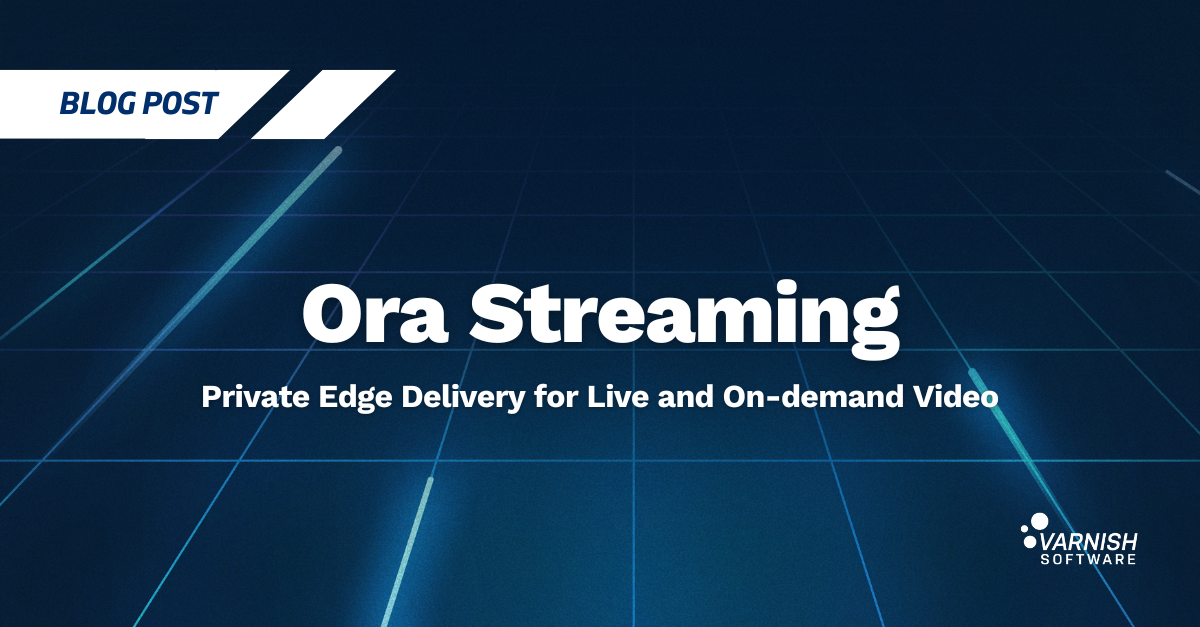 BLOG POST

Ora Streaming

Private Edge Delivery for Live and On-demand Video

VARNISH SOFTWARE